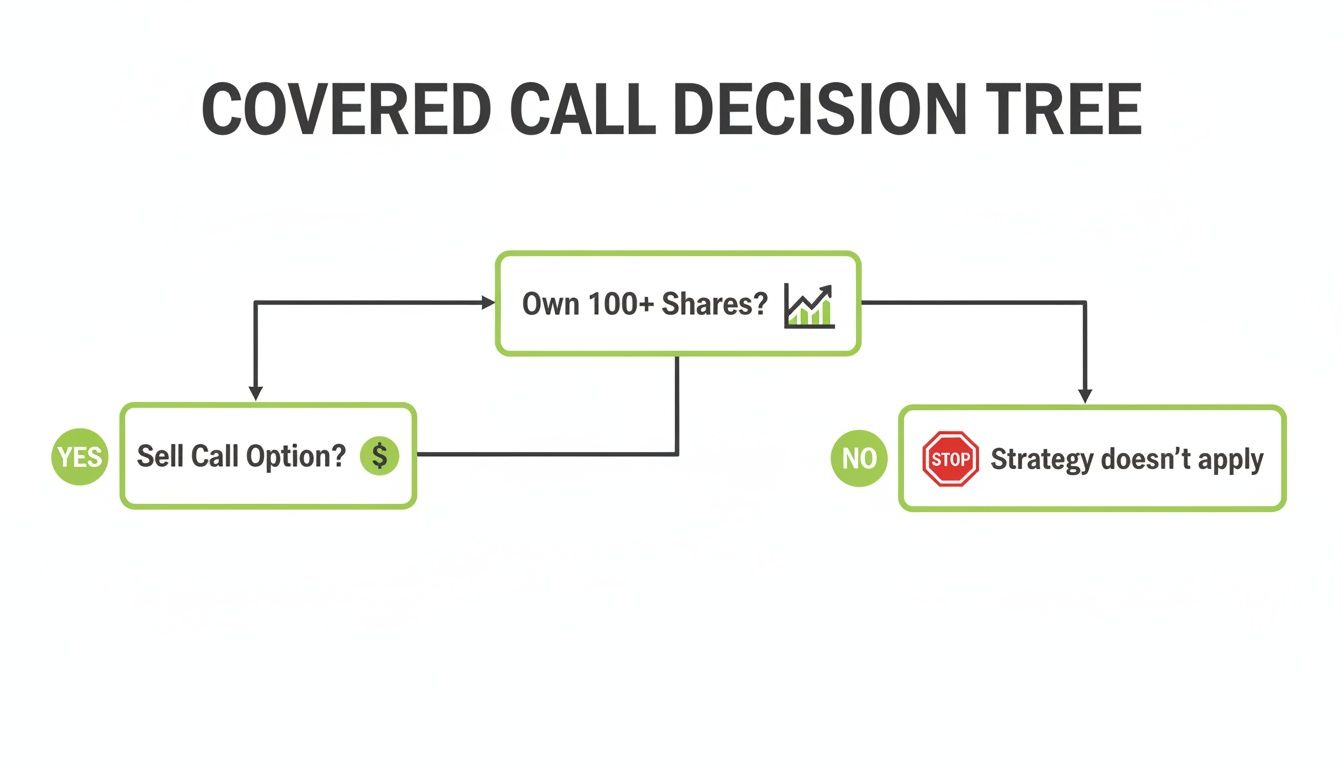 COVERED CALL DECISION TREE

Own 100+ Shares?

YES

Sell Call Option?

$

NO

STOP

Strategy doesn't apply